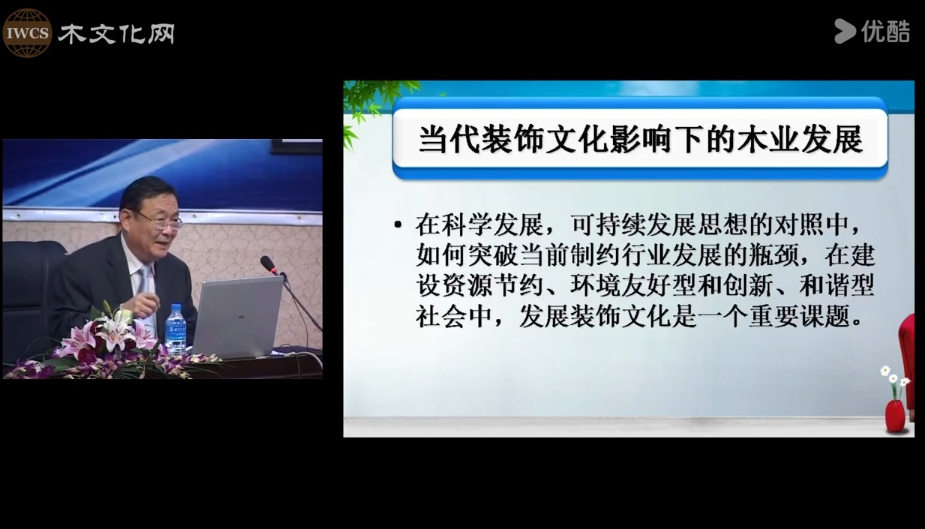 IWCS 木文化网

优酷

当代装饰文化影响下的木业发展

• 在科学发展，可持续发展思想的对照中，如何突破当前制约行业发展的瓶颈，在建设资源节约、环境友好型和创新、和谐型社会中，发展装饰文化是一个重要课题。